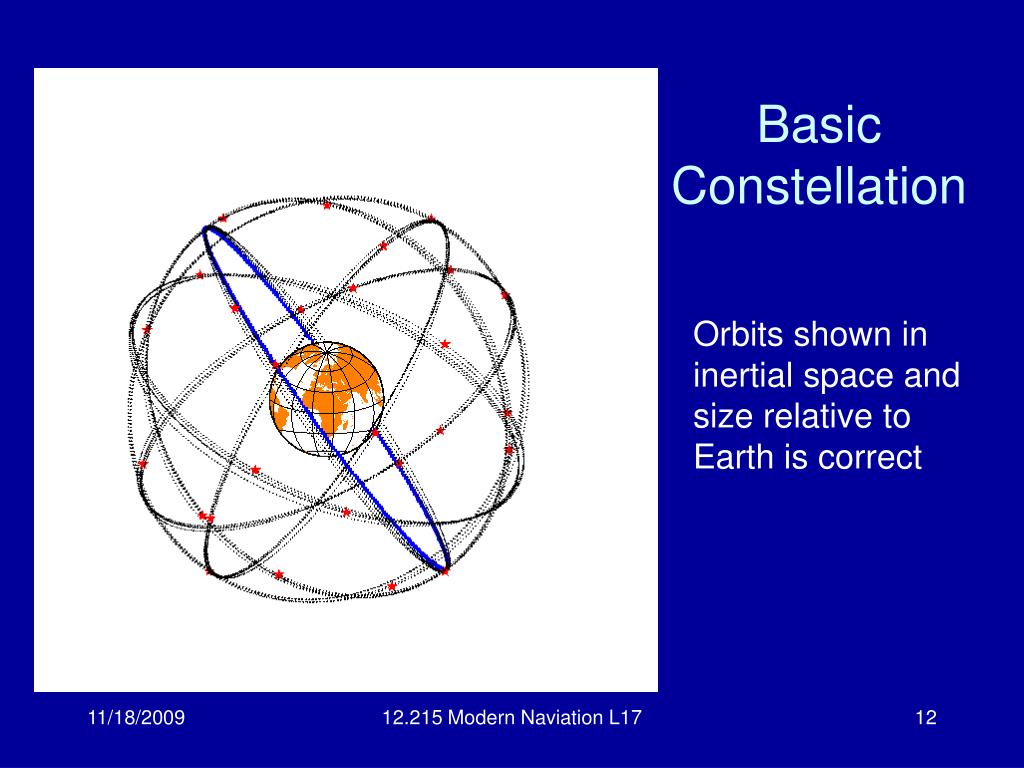 Basic Constellation

Orbits shown in inertial space and size relative to Earth is correct

11/18/2009

12.215 Modern Naviation L17

12